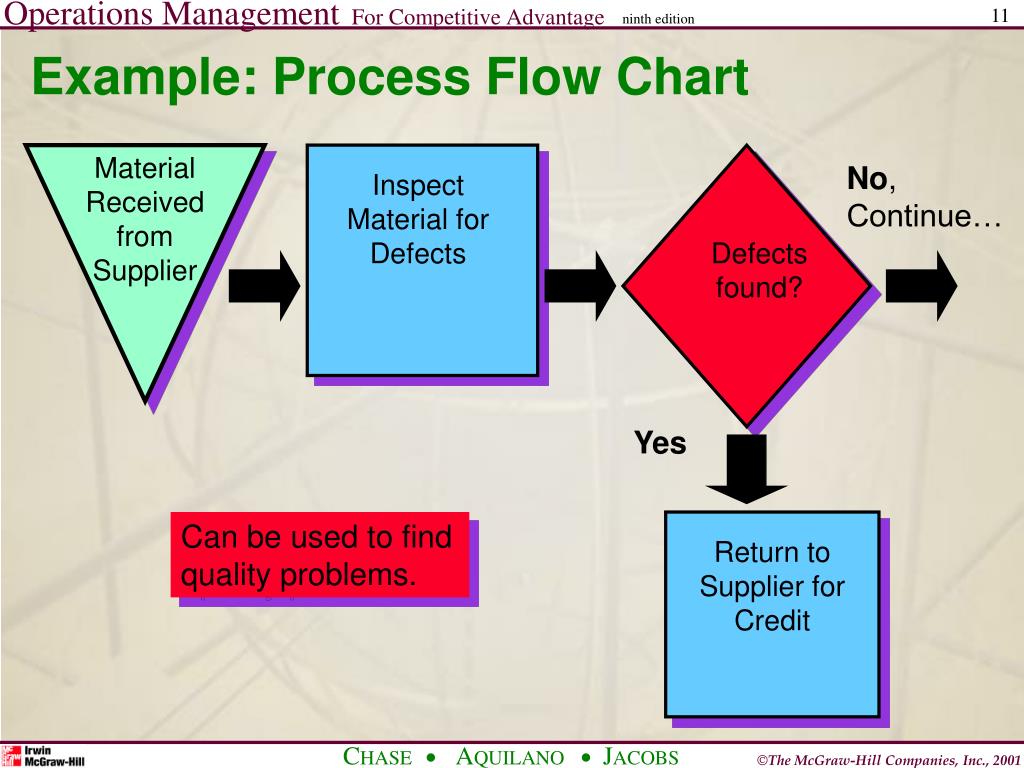 Operations Management For Competitive Advantage ninth edition 11

Example: Process Flow Chart

Material Received from Supplier

Inspect Material for Defects

Defects found?

No, Continue…

Yes

Return to Supplier for Credit

Can be used to find quality problems.

Irwin McGraw-Hill

CHASE • AQUILANO • JACOBS

©The McGraw-Hill Companies, Inc., 2001